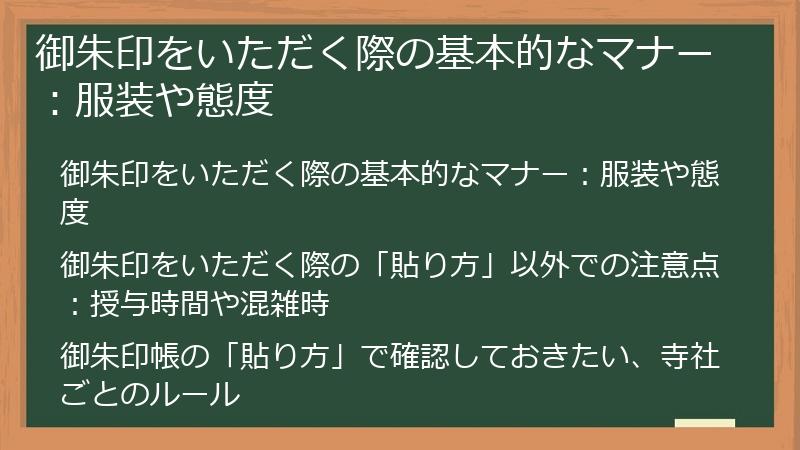 御朱印をいただく際の基本的なマナー：服装や態度

御朱印をいただく際の基本的なマナー：服装や態度

御朱印をいただく際の「貼り方」以外での注意点：授与時間や混雑時

御朱印帳の「貼り方」で確認しておきたい、寺社ごとのルール